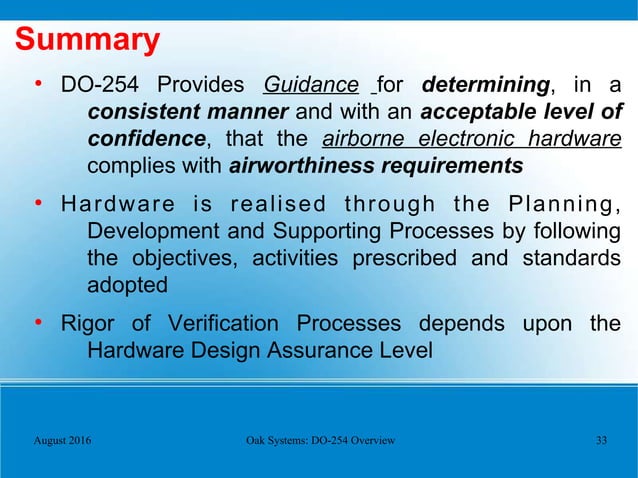 Summary

• DO-254 Provides Guidance for determining, in a consistent manner and with an acceptable level of confidence, that the airborne electronic hardware complies with airworthiness requirements

• Hardware is realised through the Planning, Development and Supporting Processes by following the objectives, activities prescribed and standards adopted

• Rigor of Verification Processes depends upon the Hardware Design Assurance Level

August 2016

Oak Systems: DO-254 Overview

33